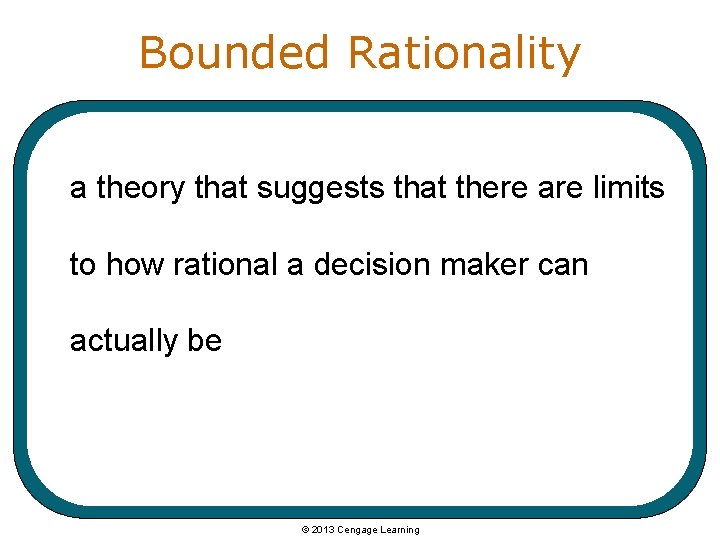 Bounded Rationality

a theory that suggests that there are limits to how rational a decision maker can actually be

© 2013 Cengage Learning